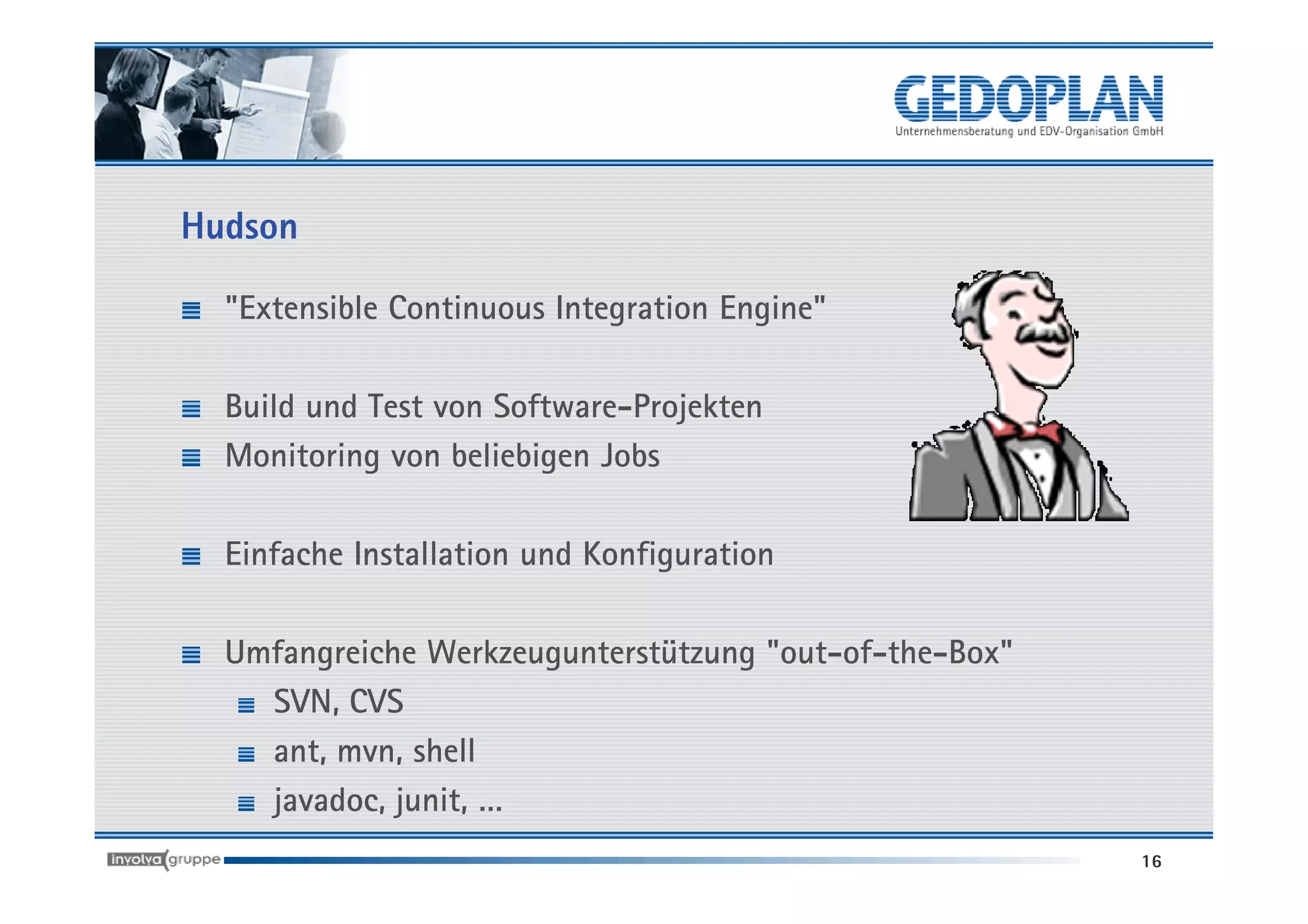 GEDOPLAN
Unternehmensberatung und EDV-Organisation GmbH

Hudson

"Extensible Continuous Integration Engine"

Build und Test von Software-Projekten

Monitoring von beliebigen Jobs

Einfache Installation und Konfiguration

Umfangreiche Werkzeugunterstützung "out-of-the-Box"

SVN, CVS

ant, mvn, shell

javadoc, junit, ...

involva gruppe

16